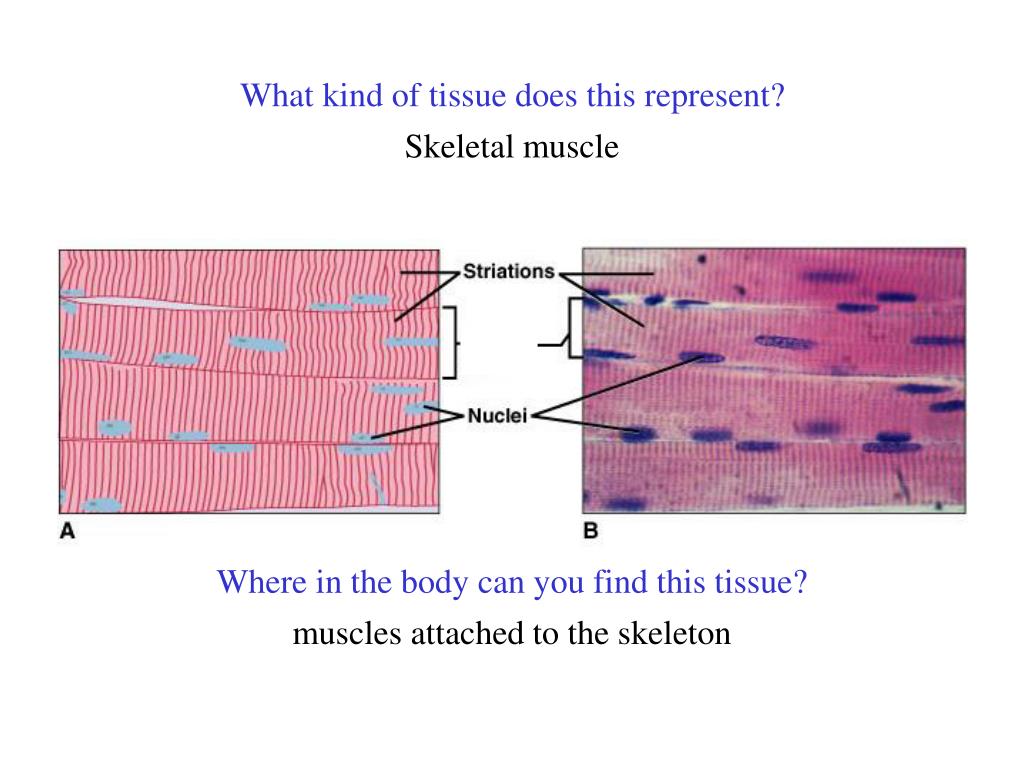 What kind of tissue does this represent?

Skeletal muscle

Striations

Nuclei

A

B

Where in the body can you find this tissue?

muscles attached to the skeleton